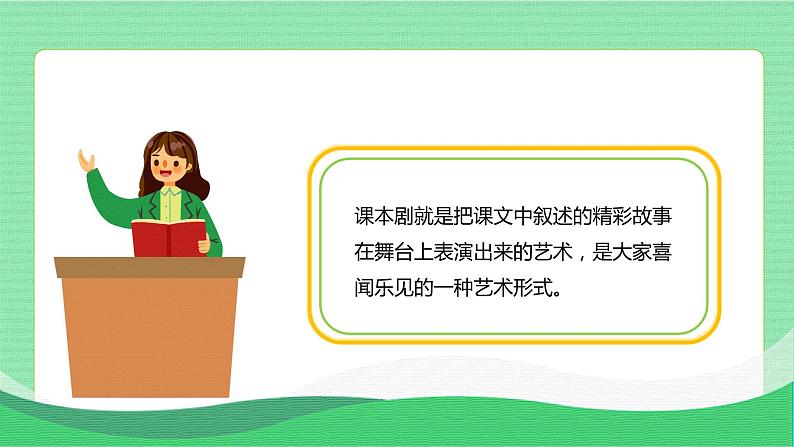 课本剧就是把课文中叙述的精彩故事在舞台上表演出来的艺术，是大家喜闻乐见的一种艺术形式。